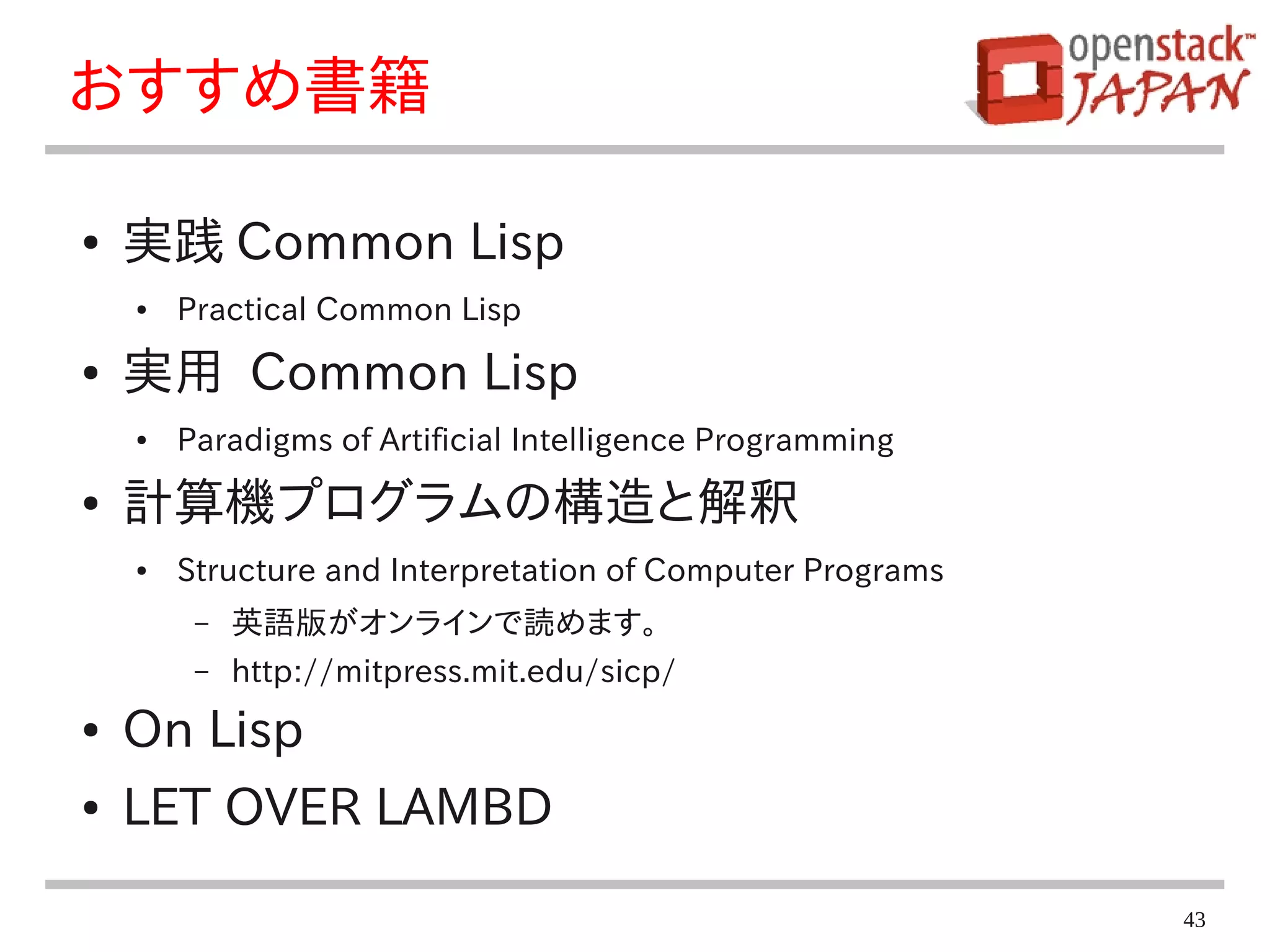 おすすめ書籍

openstack™ JAPAN

• 実践 Common Lisp
 • Practical Common Lisp
• 実用 Common Lisp
 • Paradigms of Artificial Intelligence Programming
• 計算機プログラムの構造と解釈
 • Structure and Interpretation of Computer Programs
  – 英語版がオンラインで読めます。
  – http://mitpress.mit.edu/sicp/
• On Lisp
• LET OVER LAMBD

43